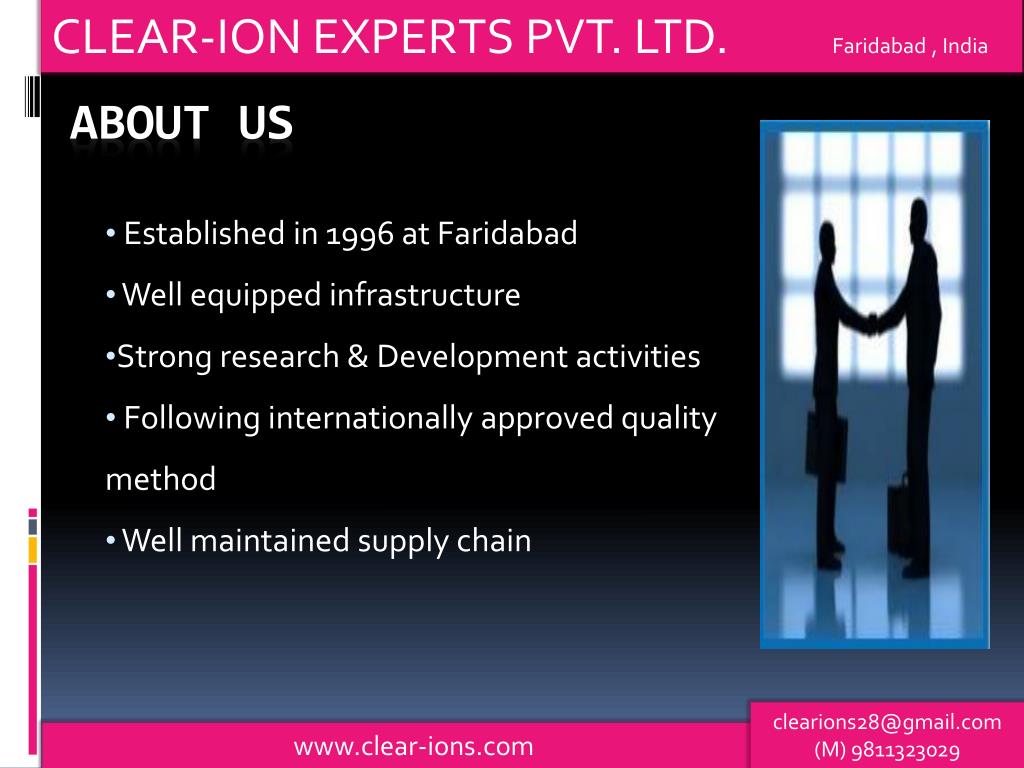 CLEAR-ION EXPERTS PVT. LTD.

Faridabad , India

ABOUT US

• Established in 1996 at Faridabad

• Well equipped infrastructure

•Strong research & Development activities

• Following internationally approved quality method

• Well maintained supply chain

www.clear-ions.com

clearions28@gmail.com
(M) 9811323029